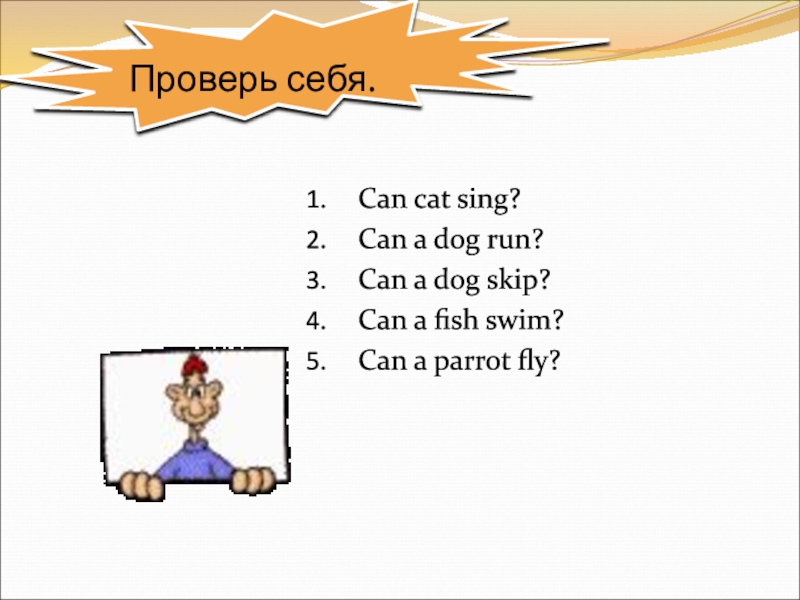 Проверь себя.

1. Can cat sing?
2. Can a dog run?
3. Can a dog skip?
4. Can a fish swim?
5. Can a parrot fly?